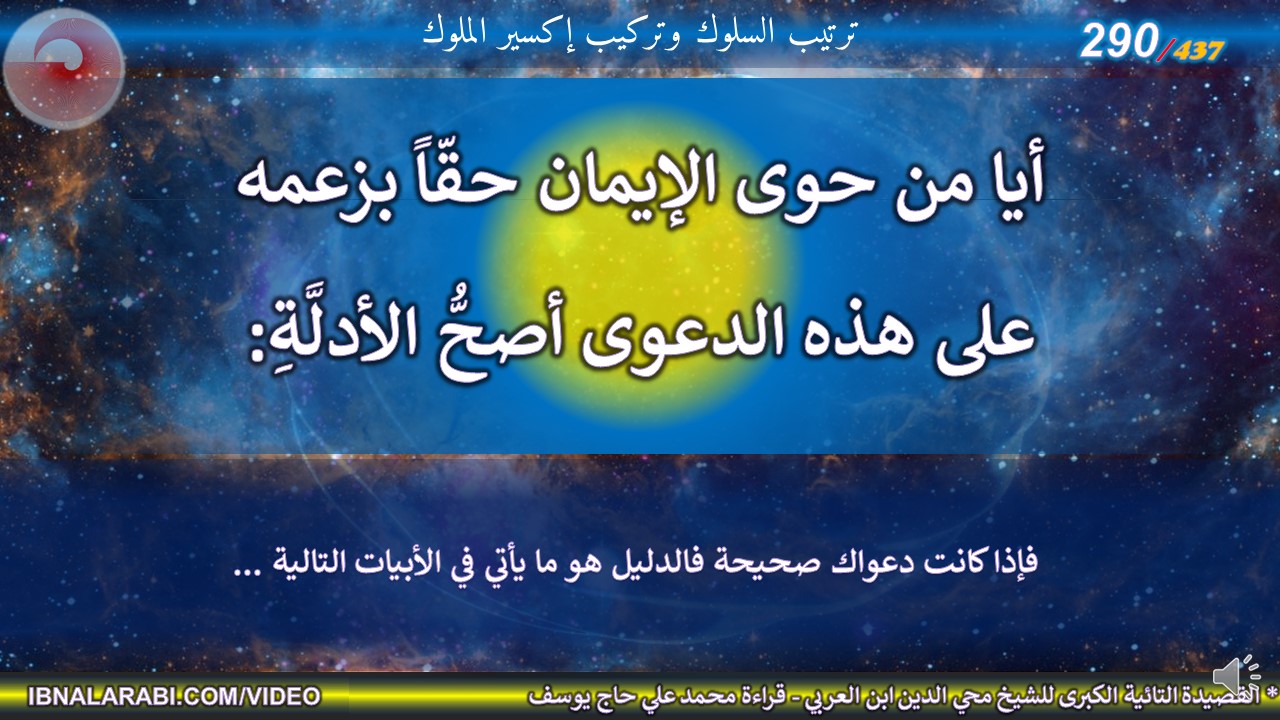 ترتيب السلوك وتركيب إكسير الملوك

290/437

أيا من حوى الإيمان حقّاً بزعمه
على هذه الدعوى أصحُّ الأدلَّةِ:

فإذا كانت دعواك صحيحة فالدليل هو ما يأتي في الأبيات التالية ...

IBNALARABI.COM/VIDEO

* القصيدة التائية الكبرى للشيخ محي الدين ابن العربي - قراءة محمد علي حاج يوسف